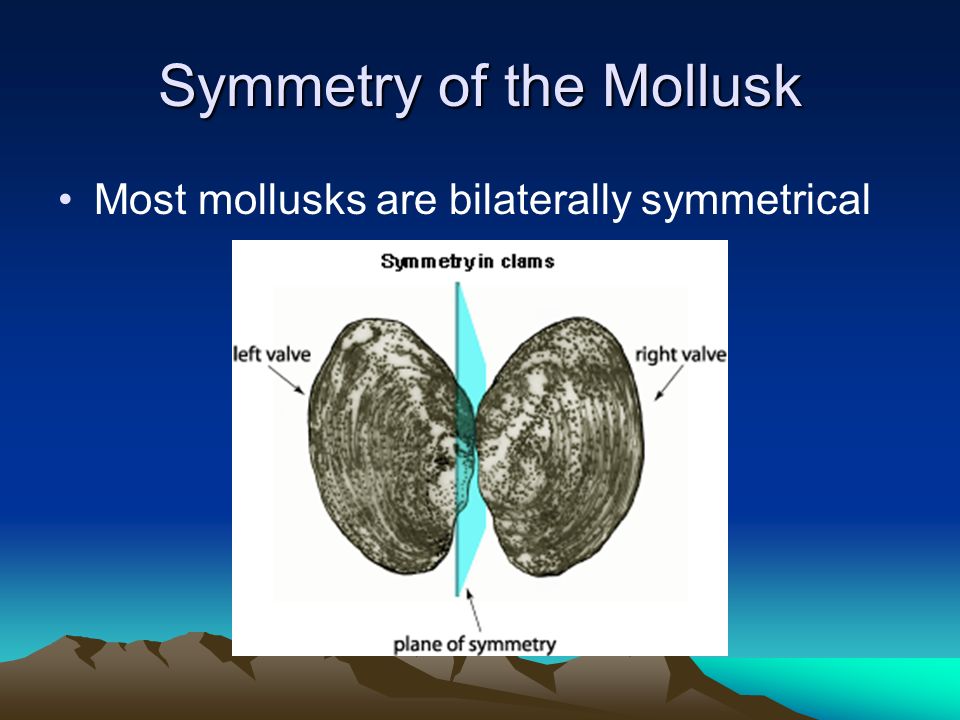 Symmetry of the Mollusk

• Most mollusks are bilaterally symmetrical

Symmetry in clams

left valve

right valve

plane of symmetry